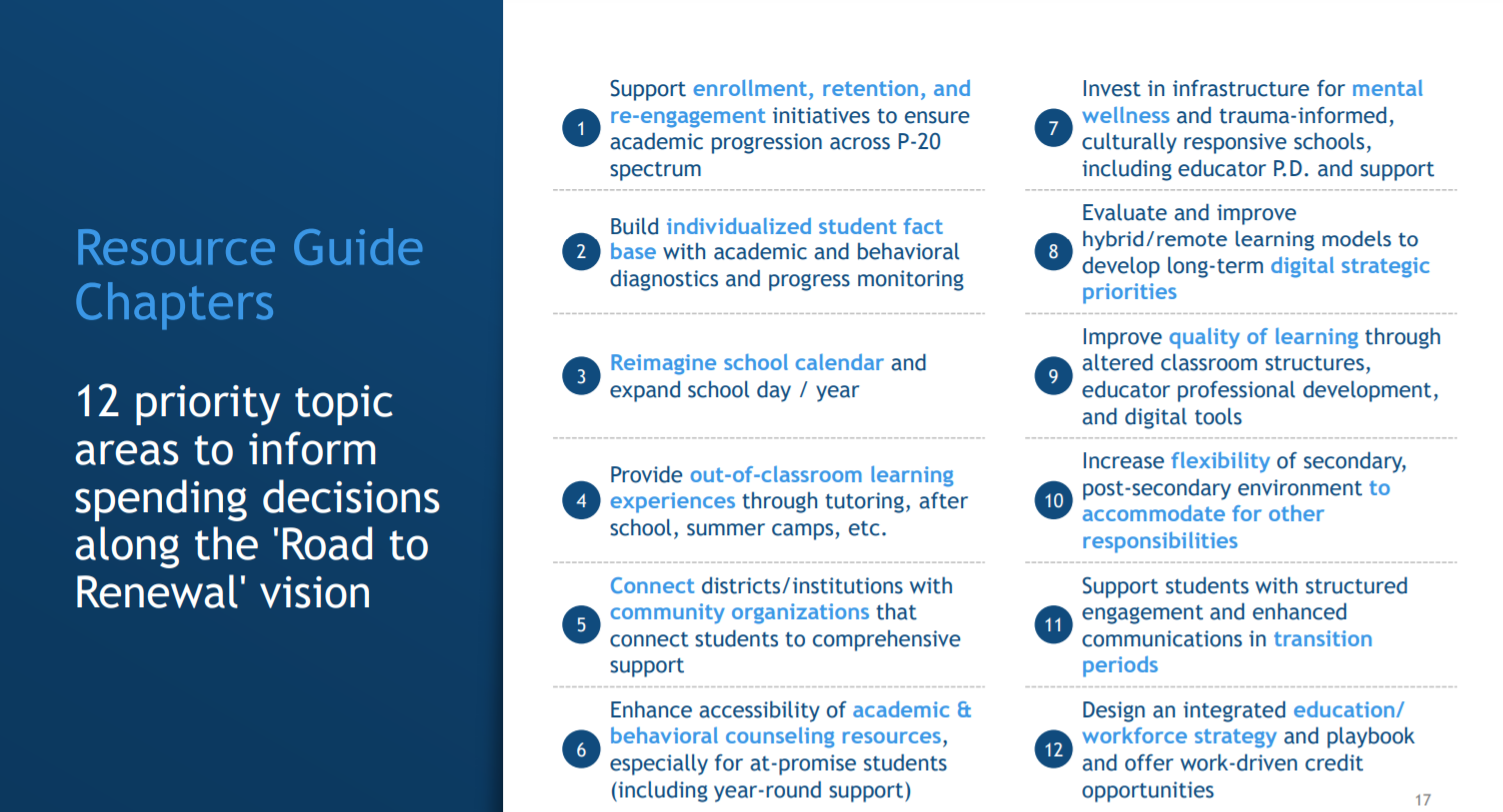 Resource Guide Chapters

12 priority topic areas to inform spending decisions along the 'Road to Renewal' vision

1 Support enrollment, retention, and re-engagement initiatives to ensure academic progression across P-20 spectrum

2 Build individualized student fact base with academic and behavioral diagnostics and progress monitoring

3 Reimagine school calendar and expand school day / year

4 Provide out-of-classroom learning experiences through tutoring, after school, summer camps, etc.

5 Connect districts/institutions with community organizations that connect students to comprehensive support

6 Enhance accessibility of academic & behavioral counseling resources, especially for at-promise students (including year-round support)

7 Invest in infrastructure for mental wellness and trauma-informed, culturally responsive schools, including educator P.D. and support

8 Evaluate and improve hybrid/remote learning models to develop long-term digital strategic priorities

9 Improve quality of learning through altered classroom structures, educator professional development, and digital tools

10 Increase flexibility of secondary, post-secondary environment to accommodate for other responsibilities

11 Support students with structured engagement and enhanced communications in transition periods

12 Design an integrated education/ workforce strategy and playbook and offer work-driven credit opportunities

17